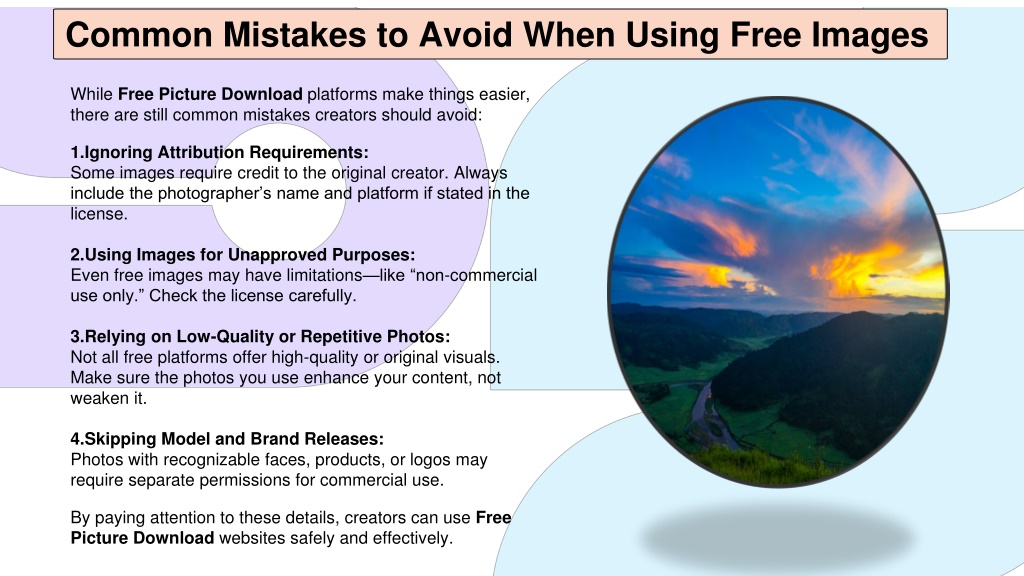 Common Mistakes to Avoid When Using Free Images

While Free Picture Download platforms make things easier, there are still common mistakes creators should avoid:

1.Ignoring Attribution Requirements:
Some images require credit to the original creator. Always include the photographer's name and platform if stated in the license.

2.Using Images for Unapproved Purposes:
Even free images may have limitations—like "non-commercial use only." Check the license carefully.

3.Relying on Low-Quality or Repetitive Photos:
Not all free platforms offer high-quality or original visuals. Make sure the photos you use enhance your content, not weaken it.

4.Skipping Model and Brand Releases:
Photos with recognizable faces, products, or logos may require separate permissions for commercial use.

By paying attention to these details, creators can use Free Picture Download websites safely and effectively.